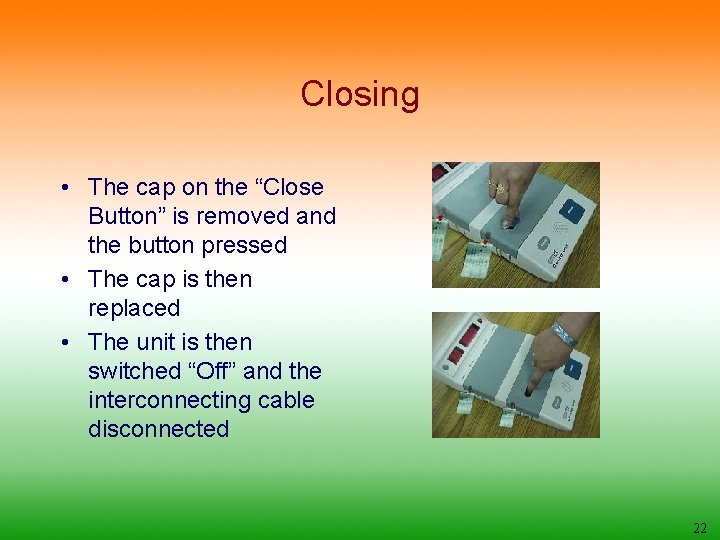 Closing

• The cap on the “Close Button” is removed and the button pressed
• The cap is then replaced
• The unit is then switched “Off” and the interconnecting cable disconnected

22